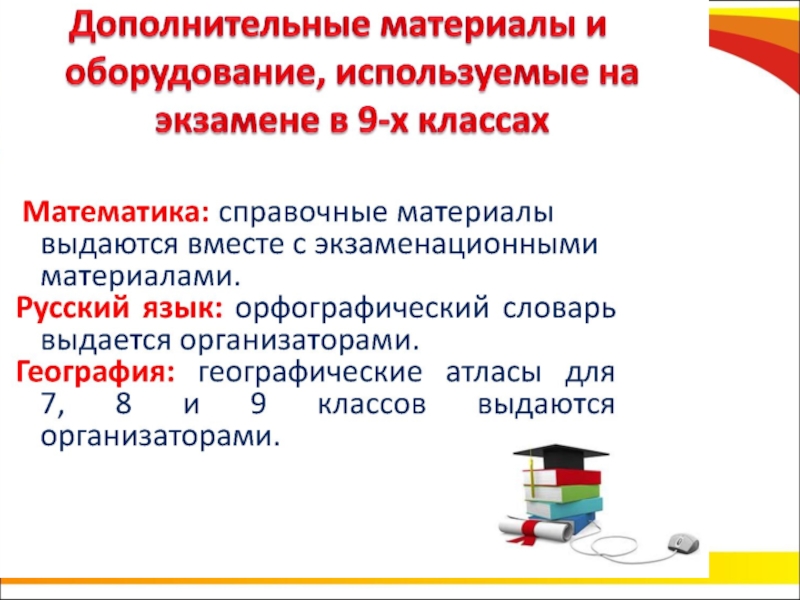 Дополнительные материалы и оборудование, используемые на экзамене в 9-х классах

Математика: справочные материалы выдаются вместе с экзаменационными материалами.

Русский язык: орфографический словарь выдается организаторами.

География: географические атласы для 7, 8 и 9 классов выдаются организаторами.